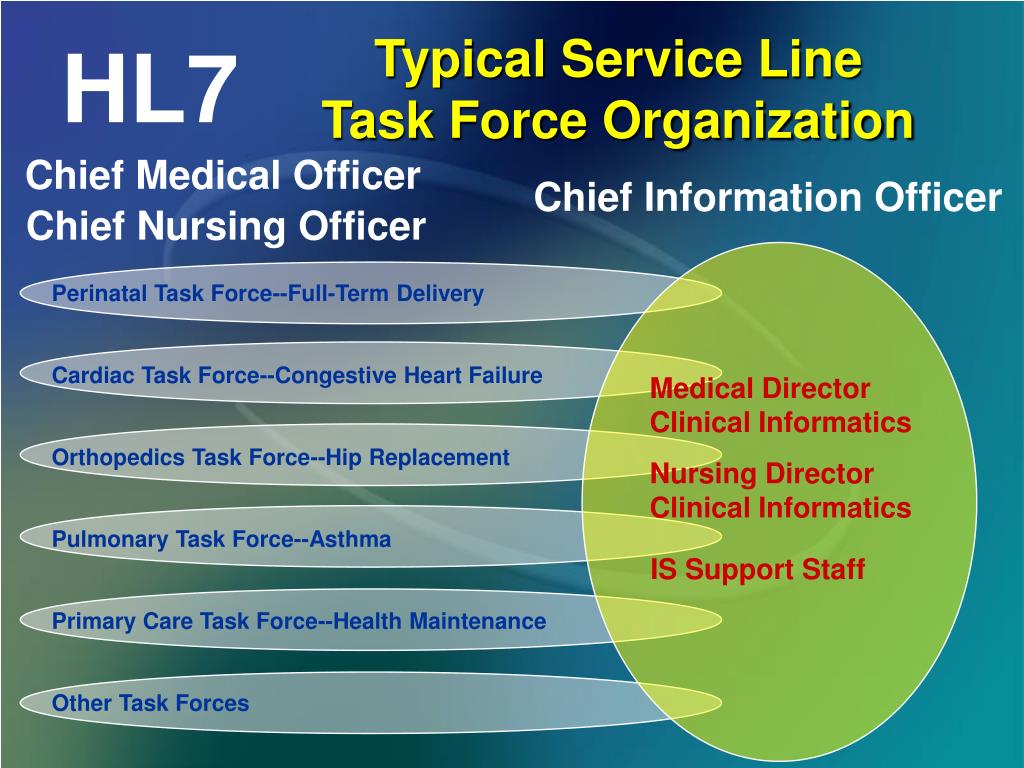 HL7

Typical Service Line Task Force Organization

Chief Medical Officer
Chief Nursing Officer

Chief Information Officer

Perinatal Task Force--Full-Term Delivery

Cardiac Task Force--Congestive Heart Failure

Orthopedics Task Force--Hip Replacement

Pulmonary Task Force--Asthma

Primary Care Task Force--Health Maintenance

Other Task Forces

Medical Director
Clinical Informatics

Nursing Director
Clinical Informatics

IS Support Staff